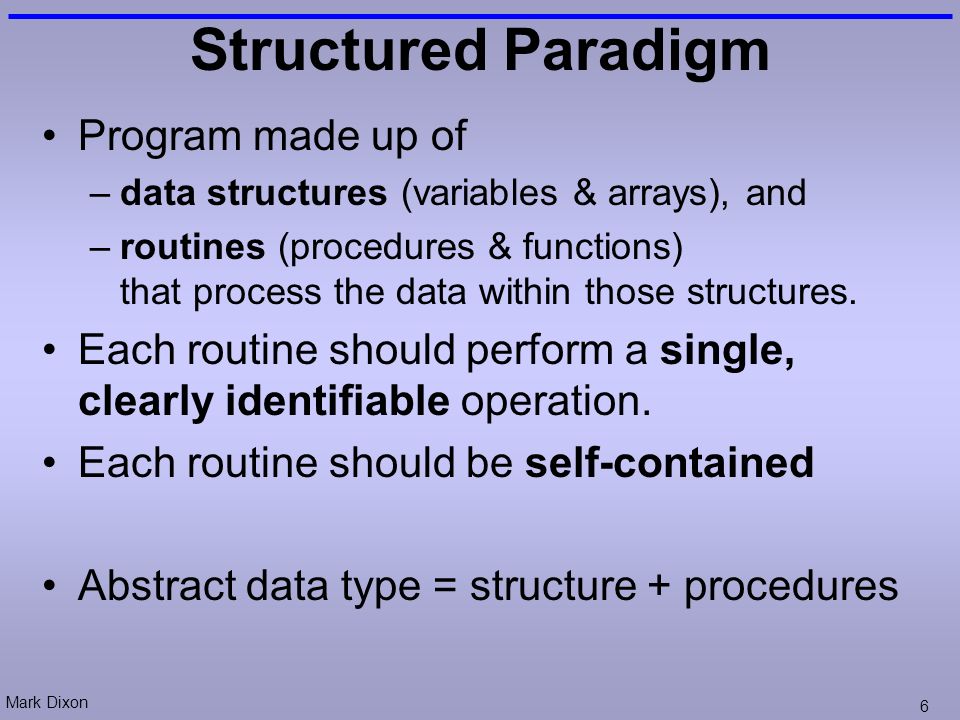 Structured Paradigm

• Program made up of
– data structures (variables & arrays), and
– routines (procedures & functions) that process the data within those structures.

• Each routine should perform a single, clearly identifiable operation.

• Each routine should be self-contained

• Abstract data type = structure + procedures

Mark Dixon

6